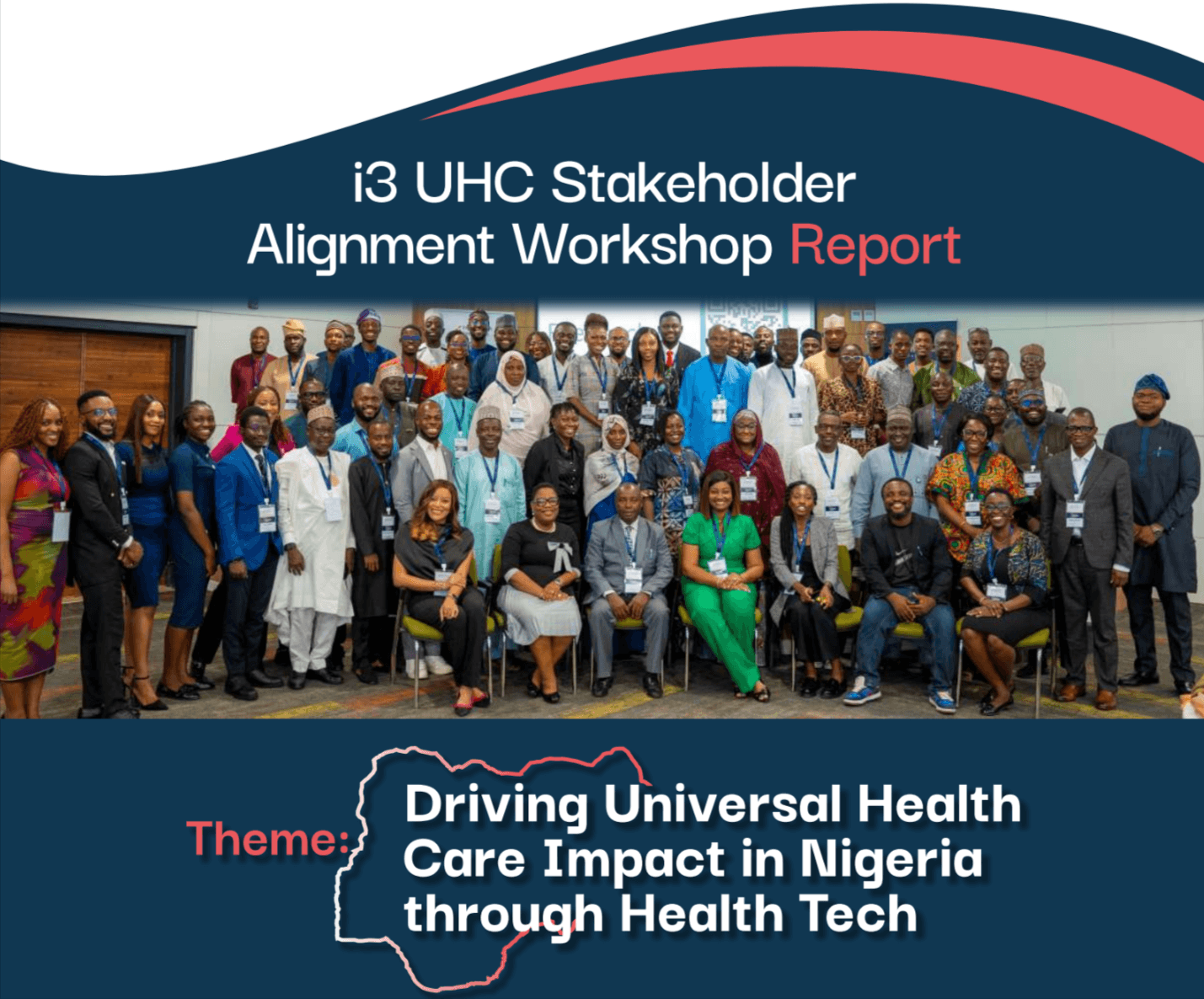 i3 UHC Stakeholder Alignment Workshop Report

Theme: Driving Universal Health Care Impact in Nigeria through Health Tech